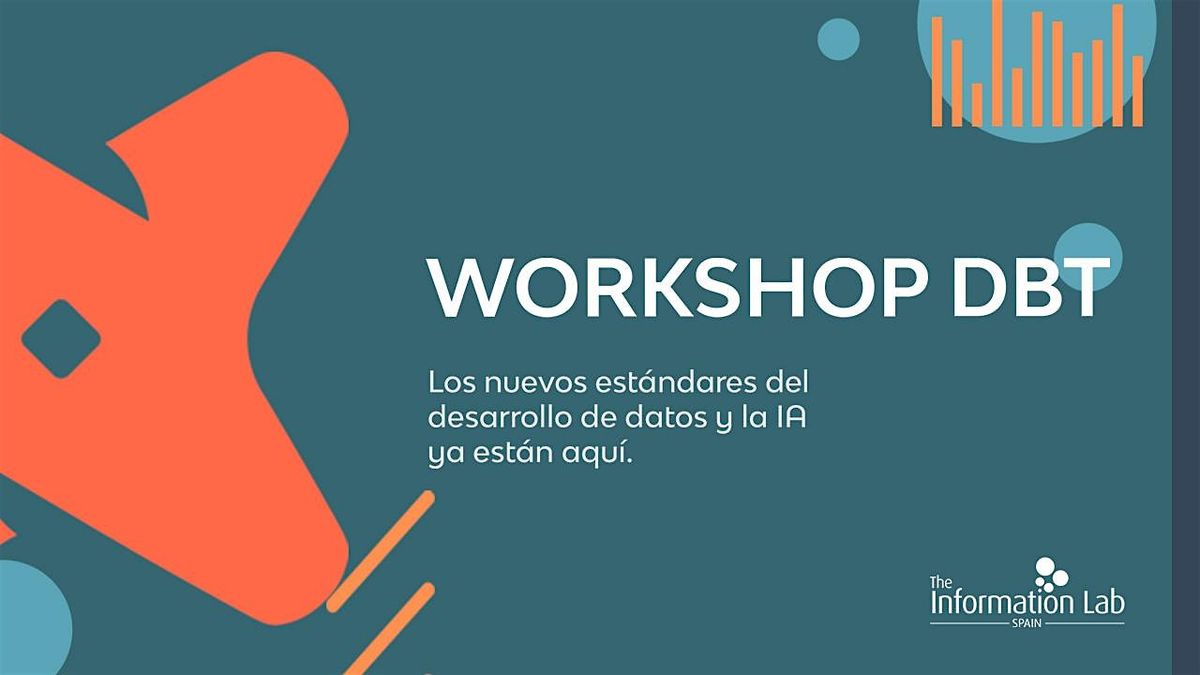 WORKSHOP DBT

Los nuevos estándares del desarrollo de datos y la IA ya están aquí.

The Information Lab SPAIN